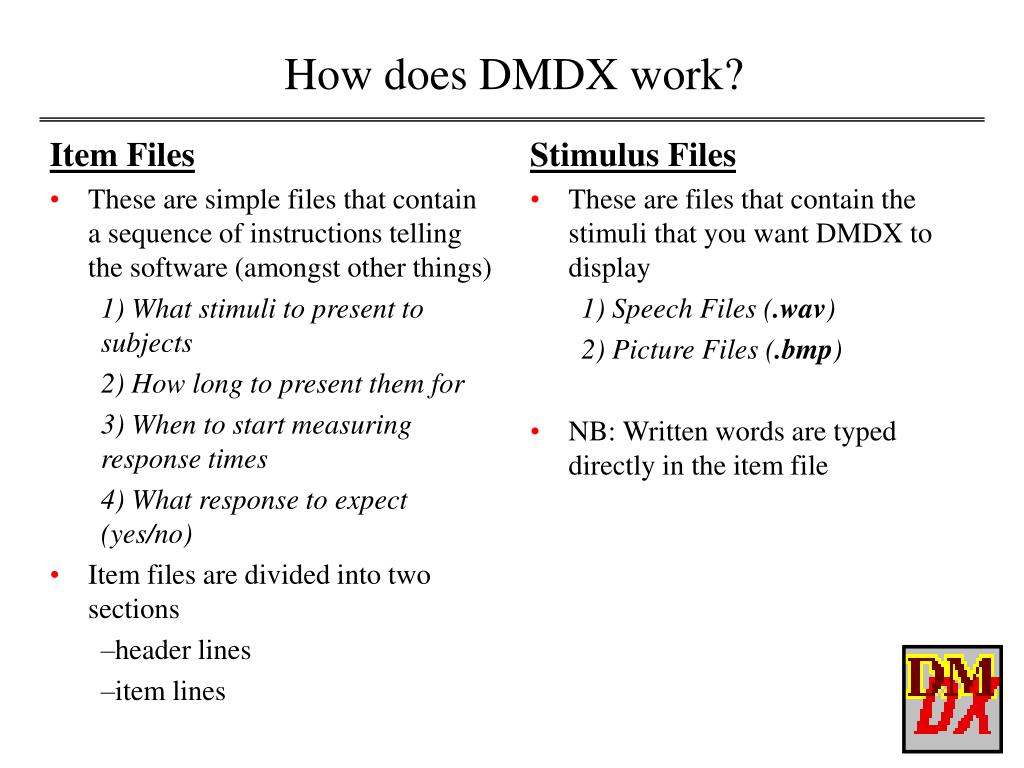 How does DMDX work?

Item Files

• These are simple files that contain a sequence of instructions telling the software (amongst other things)

1) What stimuli to present to subjects

2) How long to present them for

3) When to start measuring response times

4) What response to expect (yes/no)

• Item files are divided into two sections

–header lines

–item lines

Stimulus Files

• These are files that contain the stimuli that you want DMDX to display

1) Speech Files (.wav)

2) Picture Files (.bmp)

• NB: Written words are typed directly in the item file

DM DX